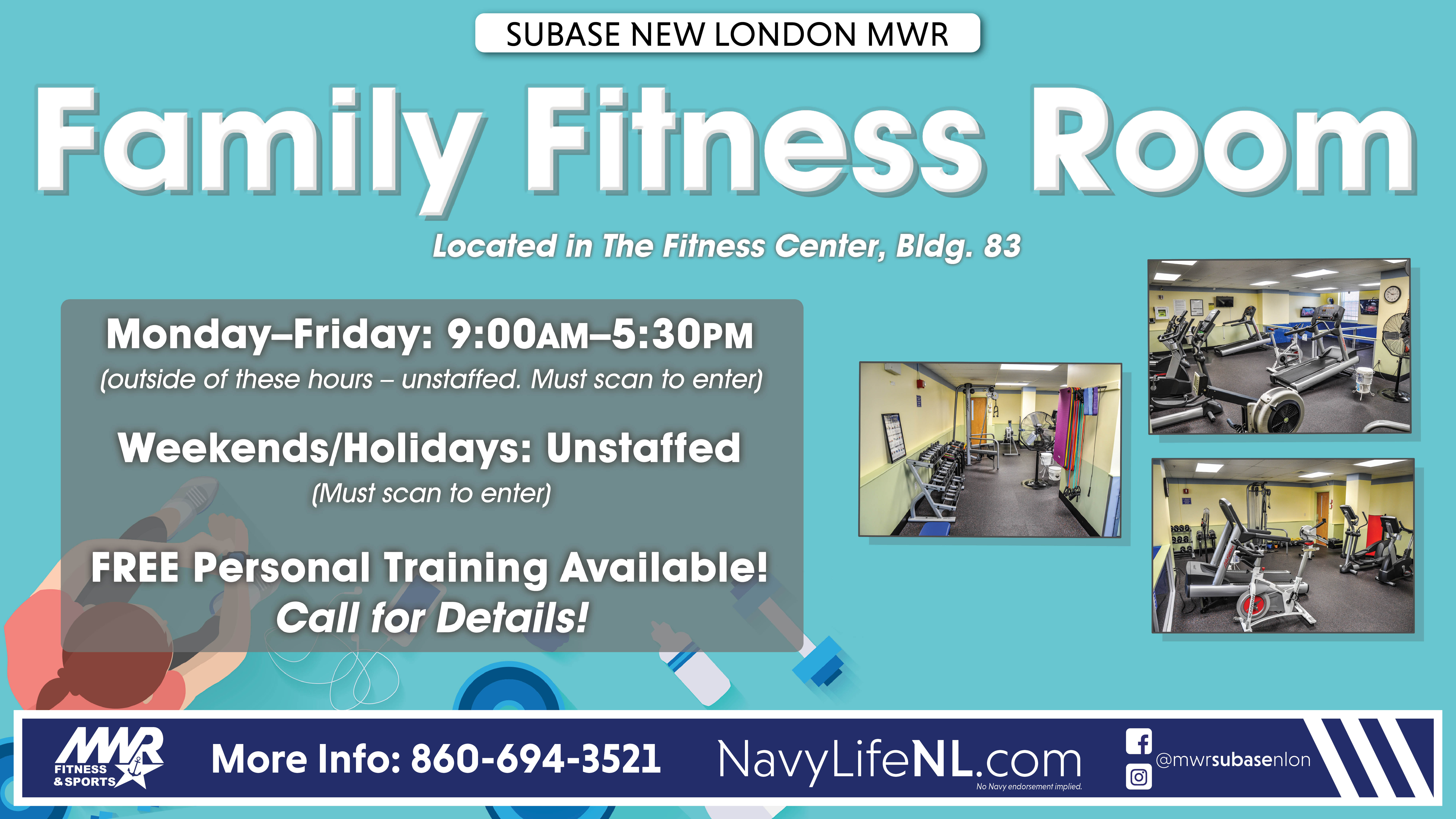 SUBASE NEW LONDON MWR

Family Fitness Room

Located in The Fitness Center, Bldg. 83

Monday–Friday: 9:00AM–5:30PM
(outside of these hours – unstaffed. Must scan to enter)

Weekends/Holidays: Unstaffed
(Must scan to enter)

FREE Personal Training Available!
Call for Details!

MWR FITNESS & SPORTS

More Info: 860-694-3521

NavyLifeNL.com
No Navy endorsement implied.

@mwrsubasenlon